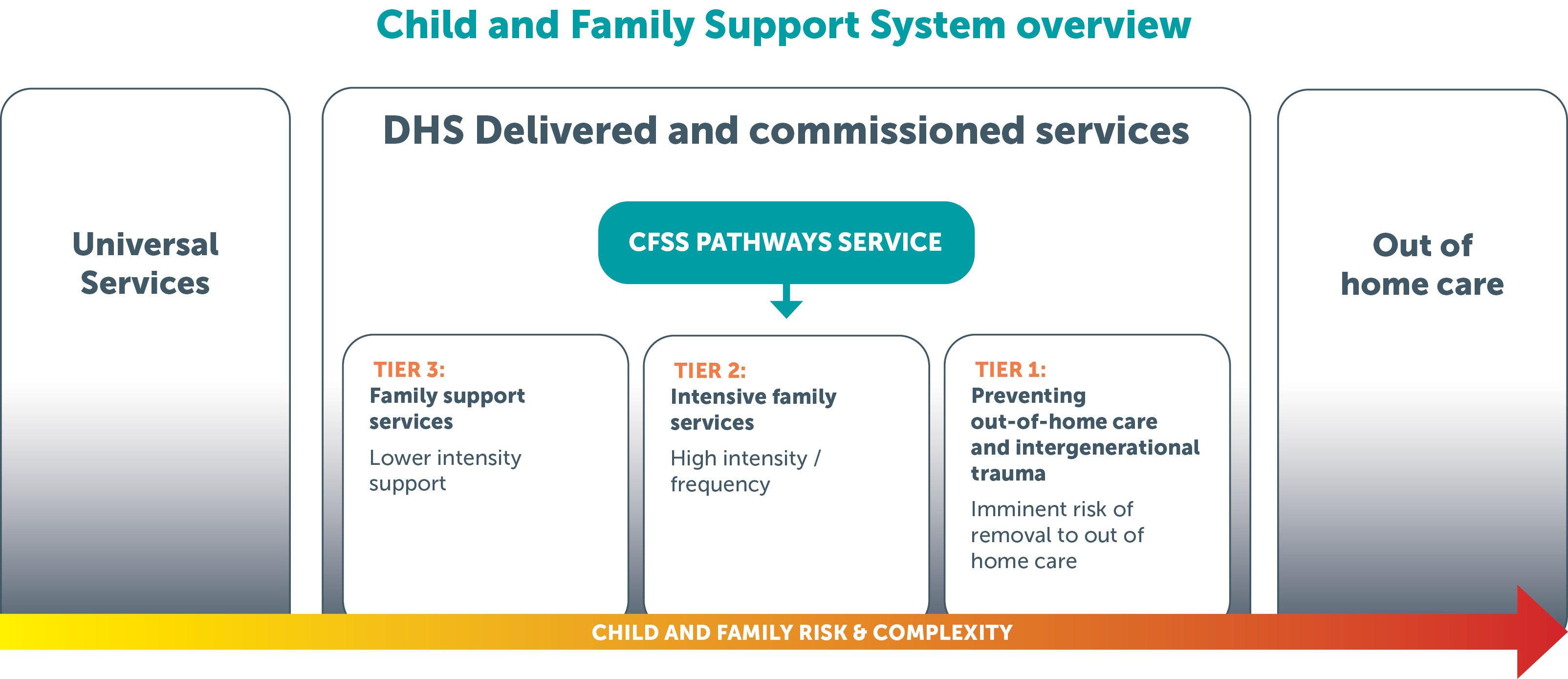 Child and Family Support System overview

Universal Services

DHS Delivered and commissioned services

CFSS PATHWAYS SERVICE

TIER 3:
Family support services
Lower intensity support

TIER 2:
Intensive family services
High intensity / frequency

TIER 1:
Preventing out-of-home care and intergenerational trauma
Imminent risk of removal to out of home care

Out of home care

CHILD AND FAMILY RISK & COMPLEXITY